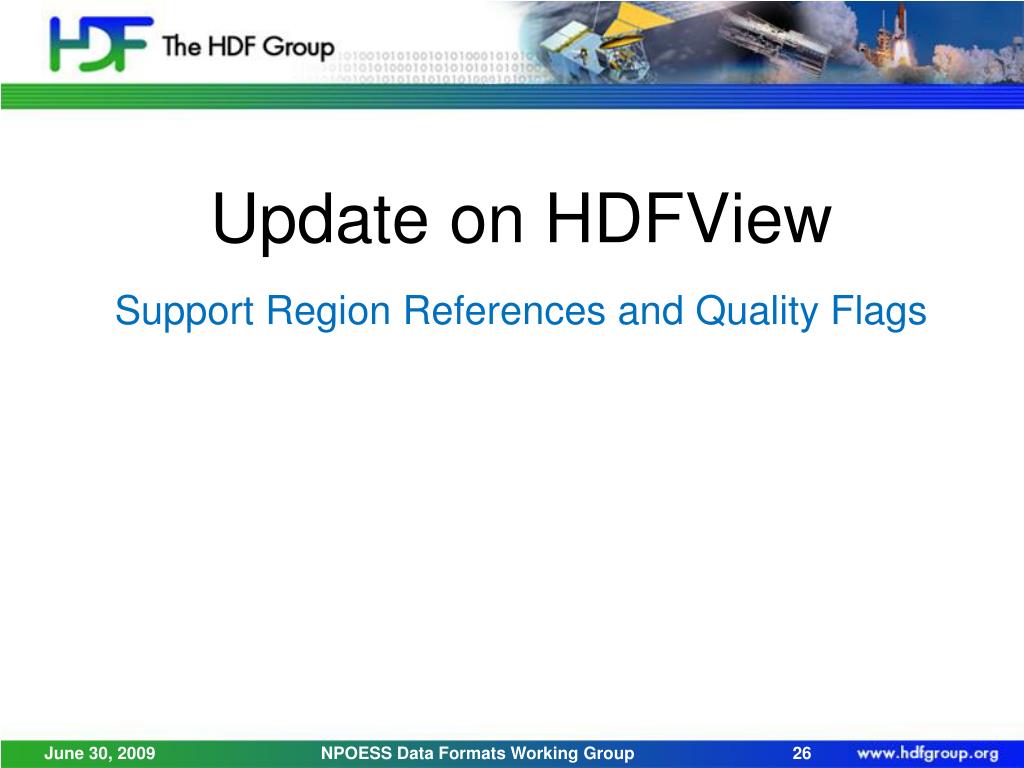 HDF The HDF Group

Update on HDFView

Support Region References and Quality Flags

June 30, 2009 NPOESS Data Formats Working Group 26 www.hdfgroup.org